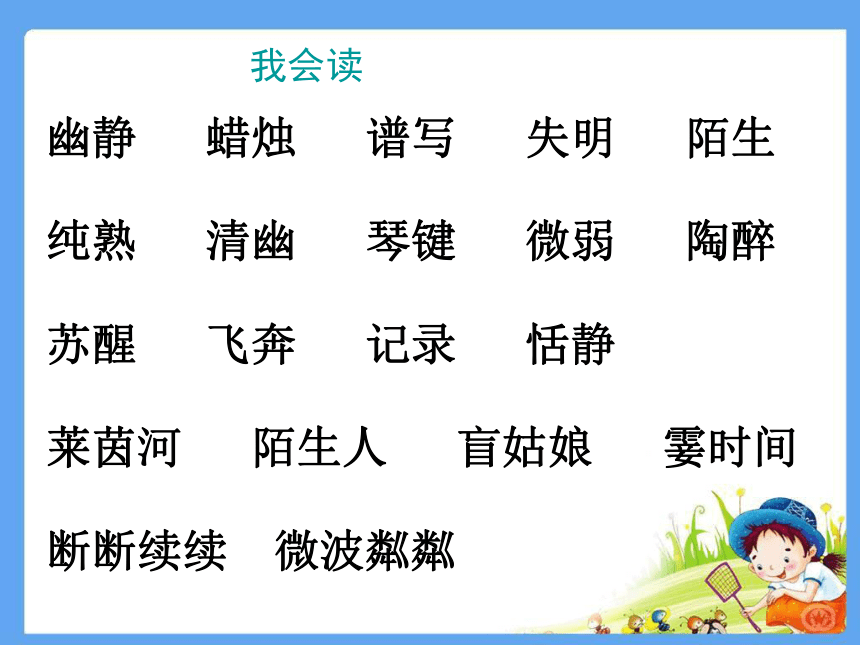 我会读

幽静　蜡烛　谱写　失明　陌生

纯熟　清幽　琴键　微弱　陶醉

苏醒　飞奔　记录　恬静

莱茵河　陌生人　盲姑娘　霎时间

断断续续　微波粼粼